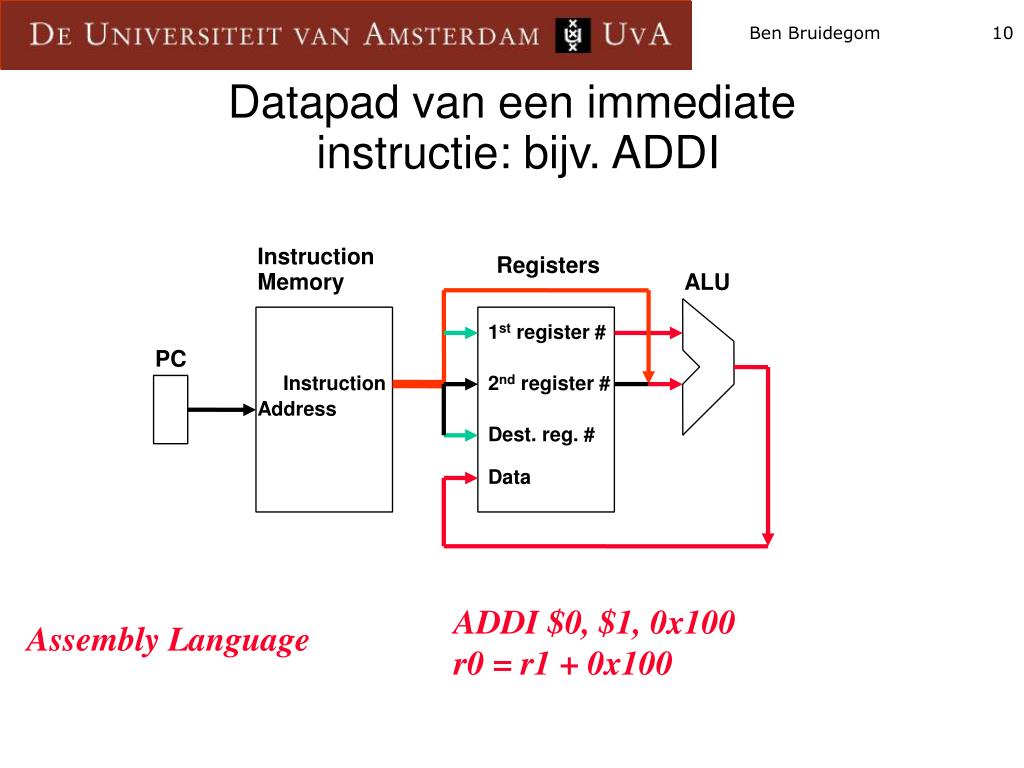 De Universiteit van Amsterdam UvA

Ben Bruidegom

10

Datapad van een immediate instructie: bijv. ADDI

Instruction Memory

Registers

ALU

PC

Instruction

Address

$1^{st}$ register #

$2^{nd}$ register #

Dest. reg. #

Data

Assembly Language

ADDI \$0, \$1, 0x100
r0 = r1 + 0x100